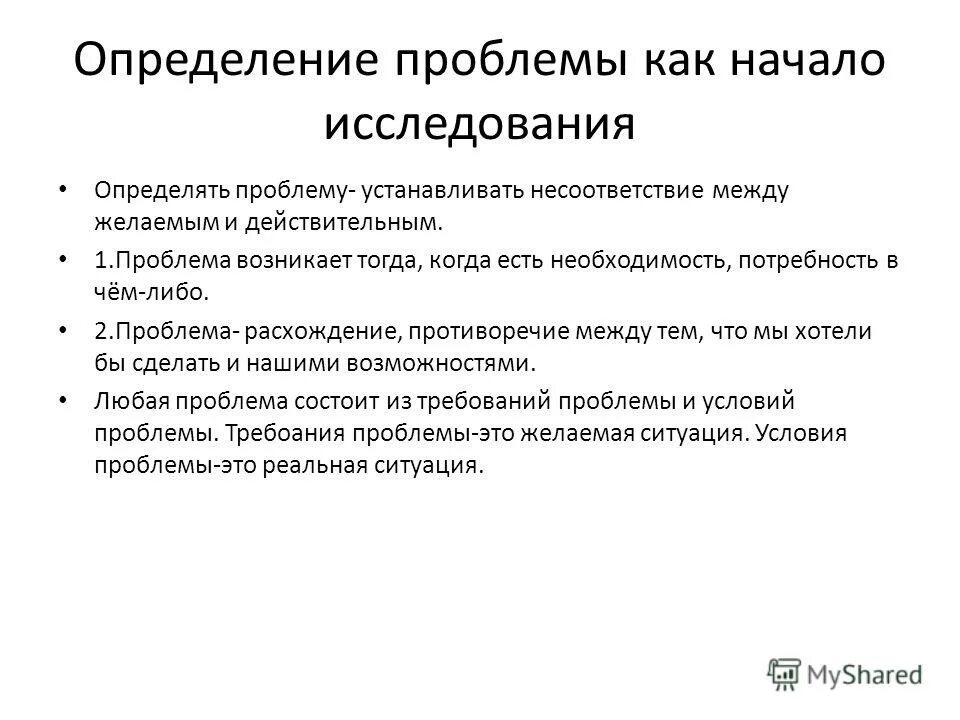 Определение проблемы как начало исследования

• Определять проблему- устанавливать несоответствие между желаемым и действительным.

• 1.Проблема возникает тогда, когда есть необходимость, потребность в чём-либо.

• 2.Проблема- расхождение, противоречие между тем, что мы хотели бы сделать и нашими возможностями.

• Любая проблема состоит из требований проблемы и условий проблемы. Требоания проблемы-это желаемая ситуация. Условия проблемы-это реальная ситуация.

MyShared